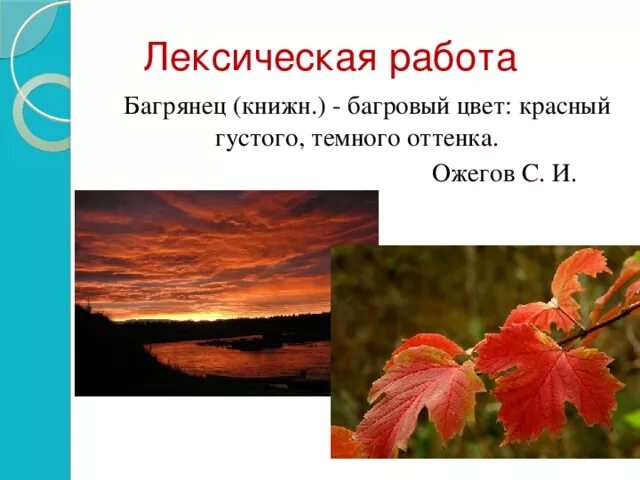 Лексическая работа

Багрянец (книжн.) - багровый цвет: красный густого, темного оттенка.

Ожегов С. И.